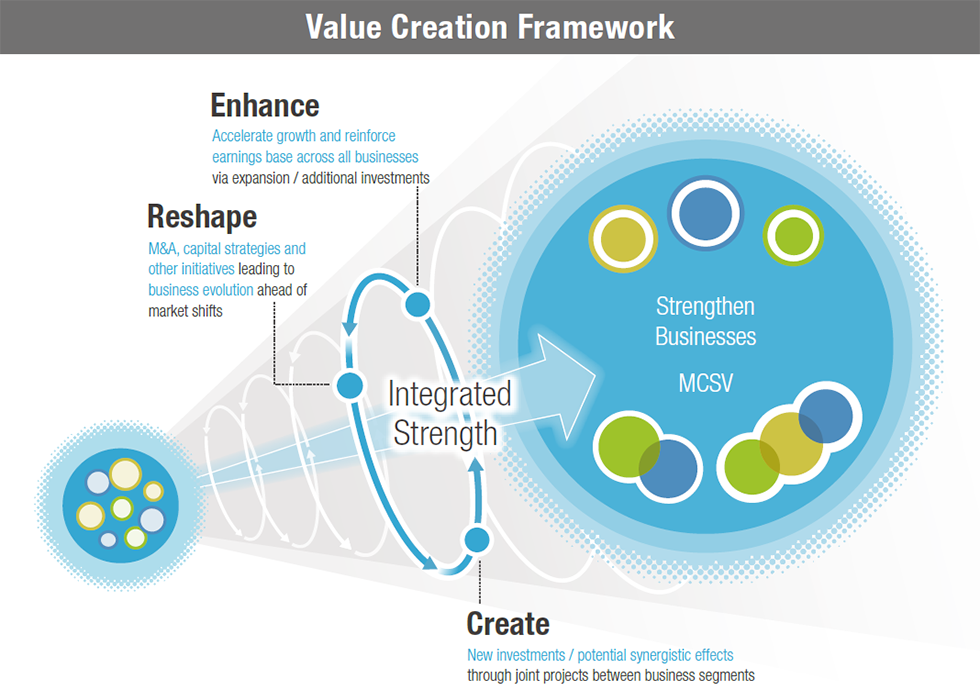 Value Creation Framework

Enhance
Accelerate growth and reinforce earnings base across all businesses via expansion / additional investments

Reshape
M&A, capital strategies and other initiatives leading to business evolution ahead of market shifts

Integrated Strength

Strengthen Businesses

MCSV

Create
New investments / potential synergistic effects through joint projects between business segments